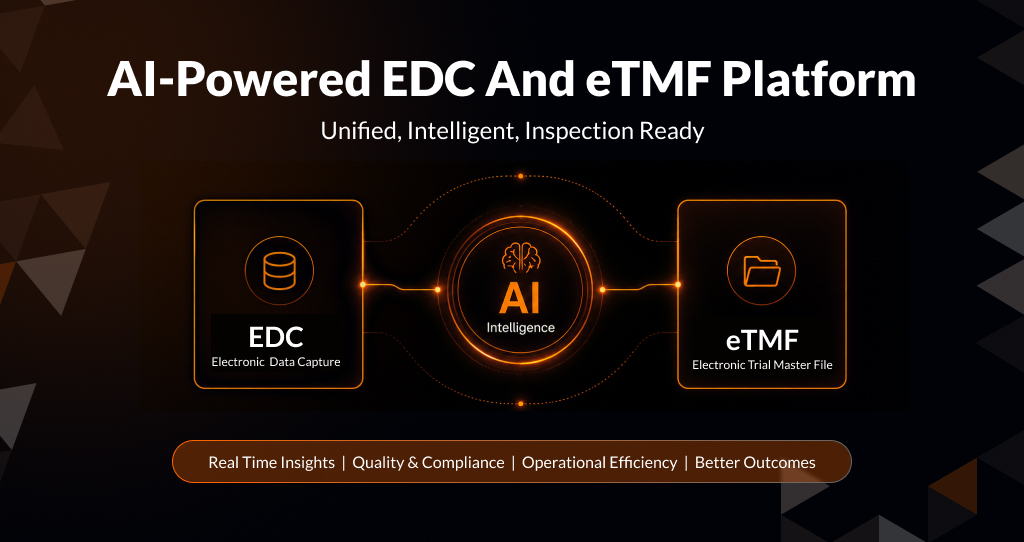 AI-Powered EDC And eTMF Platform

Unified, Intelligent, Inspection Ready

EDC
Electronic Data Capture

AI
Intelligence

eTMF
Electronic Trial Master File

Real Time Insights | Quality & Compliance | Operational Efficiency | Better Outcomes